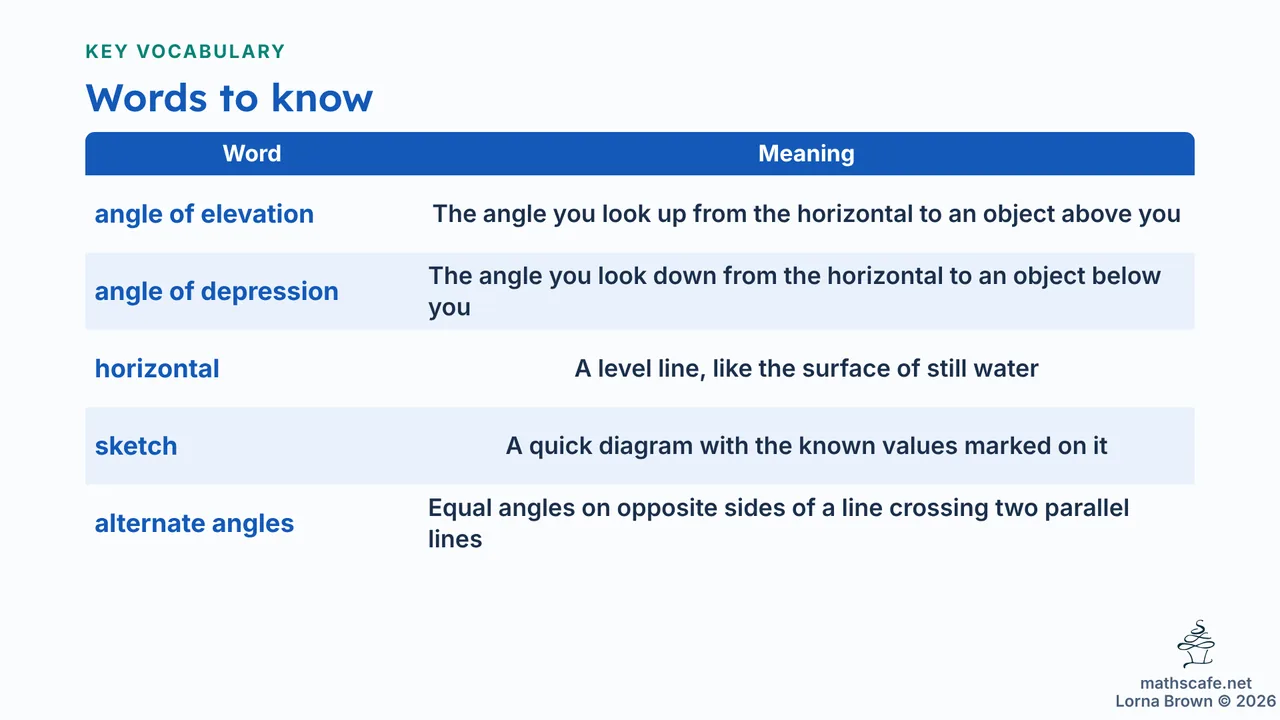 KEY VOCABULARY

Words to know

| Word | Meaning |
|---|---|
| angle of elevation | The angle you look up from the horizontal to an object above you |
| angle of depression | The angle you look down from the horizontal to an object below you |
| horizontal | A level line, like the surface of still water |
| sketch | A quick diagram with the known values marked on it |
| alternate angles | Equal angles on opposite sides of a line crossing two parallel lines |

mathscafe.net
Lorna Brown © 2026